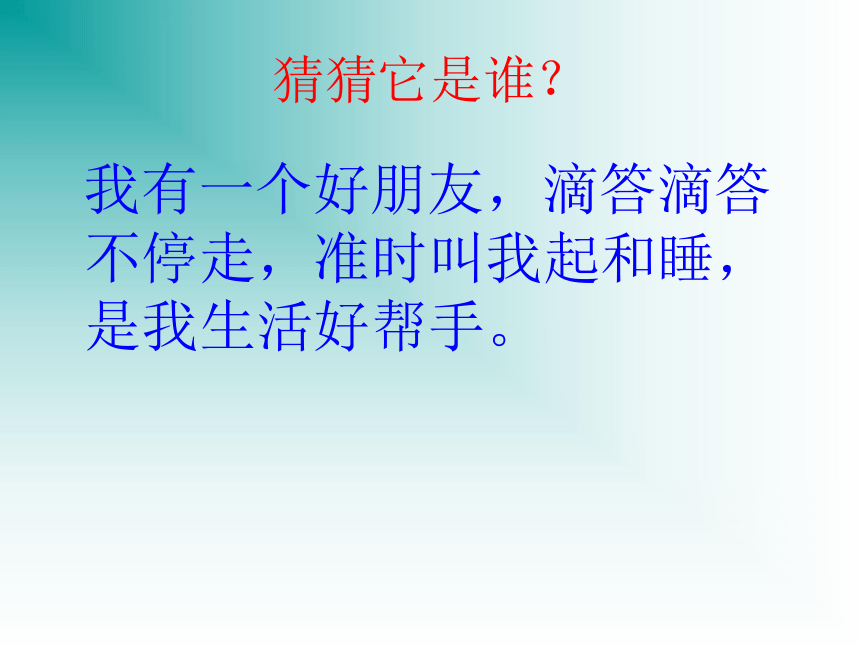 猜猜它是谁?

我有一个好朋友,滴答滴答不停走,准时叫我起和睡,是我生活好帮手。